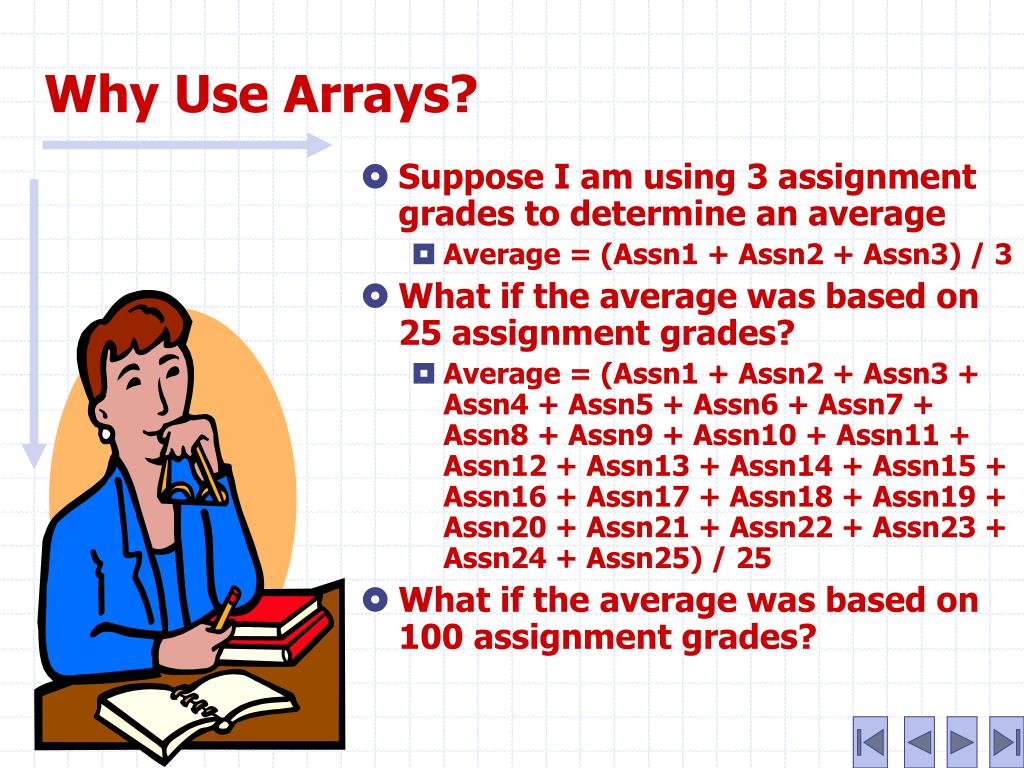 Why Use Arrays?

Suppose I am using 3 assignment grades to determine an average

Average = (Assn1 + Assn2 + Assn3) / 3

What if the average was based on 25 assignment grades?

Average = (Assn1 + Assn2 + Assn3 + Assn4 + Assn5 + Assn6 + Assn7 + Assn8 + Assn9 + Assn10 + Assn11 + Assn12 + Assn13 + Assn14 + Assn15 + Assn16 + Assn17 + Assn18 + Assn19 + Assn20 + Assn21 + Assn22 + Assn23 + Assn24 + Assn25) / 25

What if the average was based on 100 assignment grades?